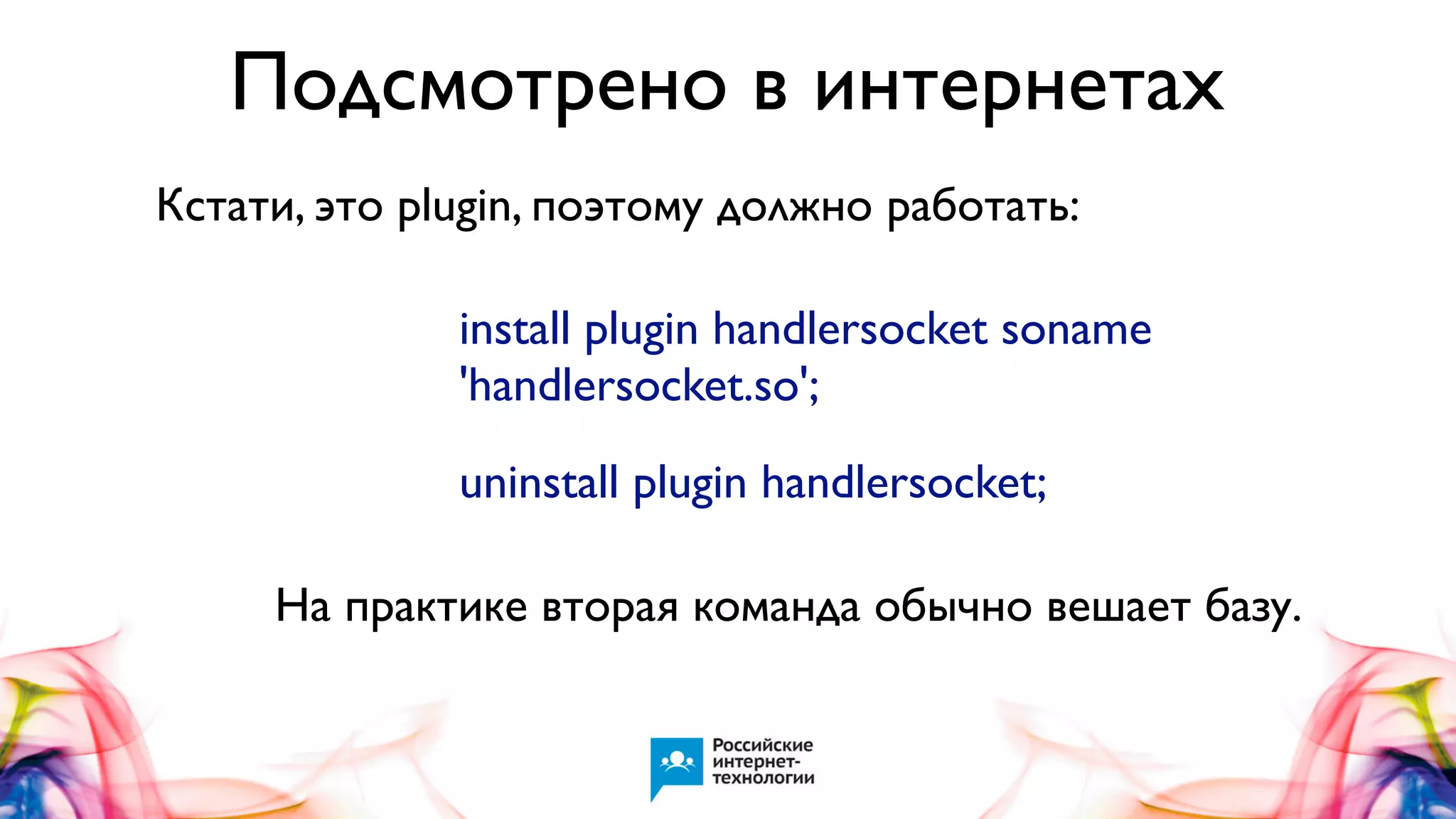 Подсмотрено в интернетах

Кстати, это plugin, поэтому должно работать:

install plugin handlersocket soname 'handlersocket.so';

uninstall plugin handlersocket;

На практике вторая команда обычно вешает базу.

Российские интернет-технологии